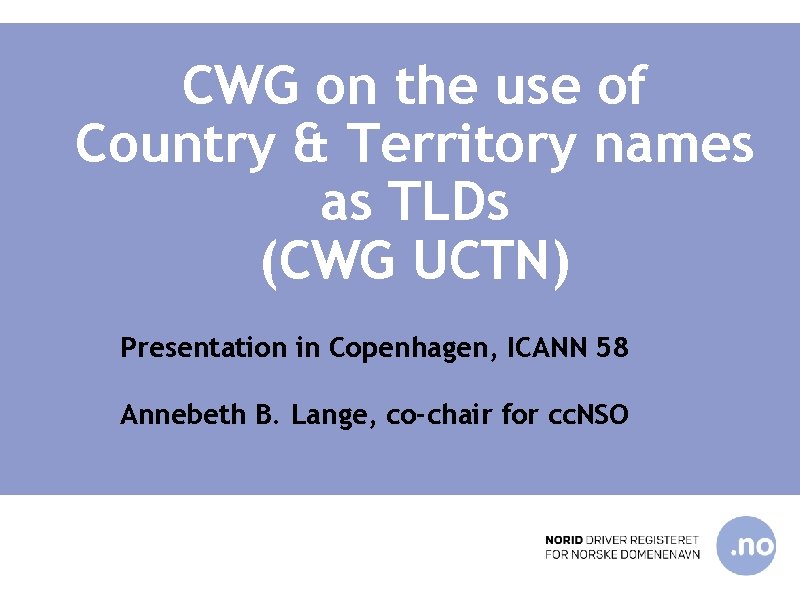 CWG on the use of Country & Territory names as TLDs
(CWG UCTN)

Presentation in Copenhagen, ICANN 58

Annebeth B. Lange, co-chair for ccNSO

NORID DRIVER REGISTERET
FOR NORSKE DOMENENAVN

.no